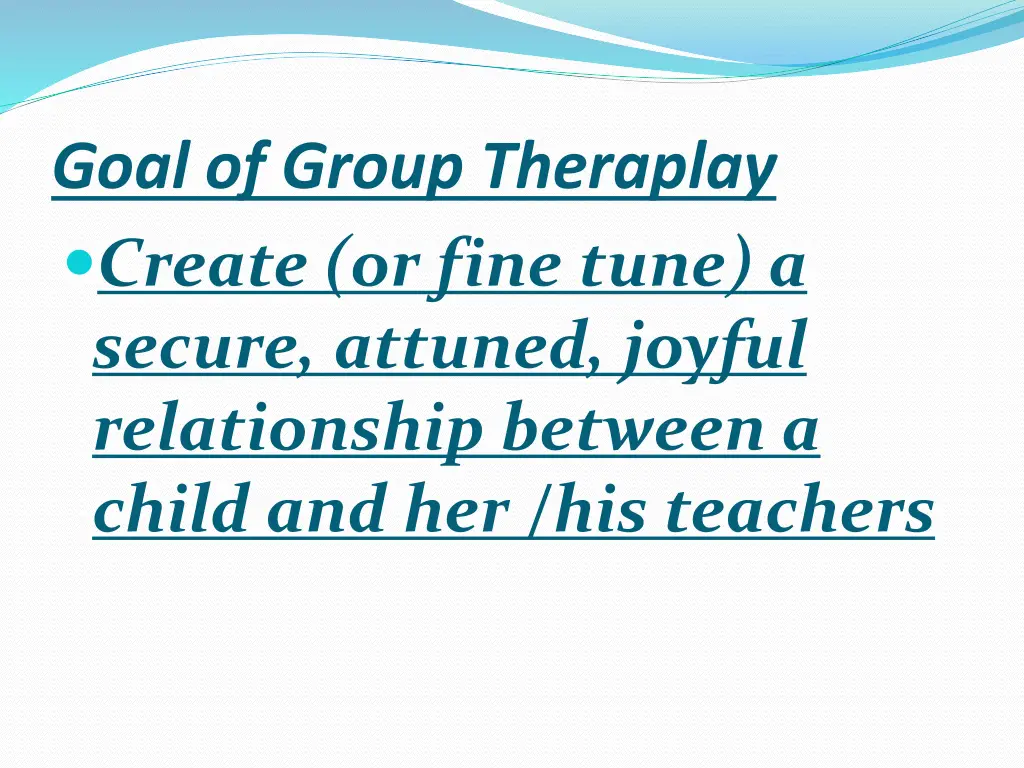 Goal of Group Theraplay

Create (or fine tune) a secure, attuned, joyful relationship between a child and her /his teachers